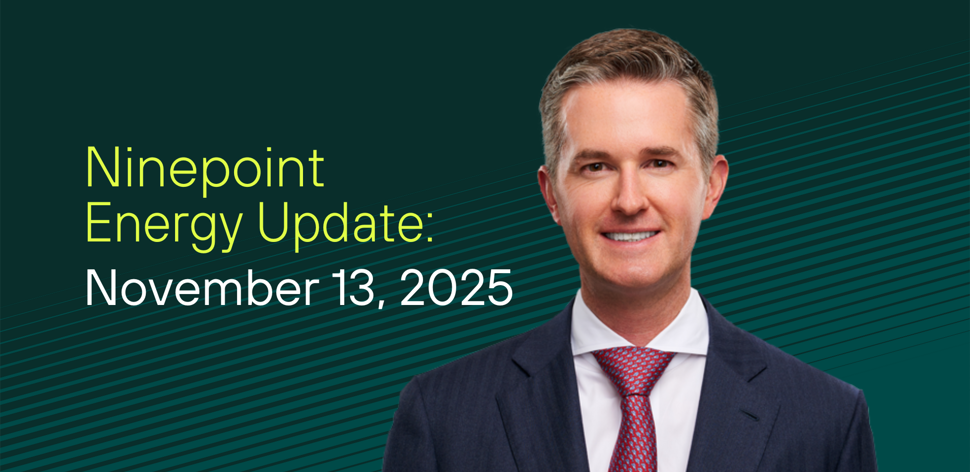 Ninepoint Energy Update:
November 13, 2025